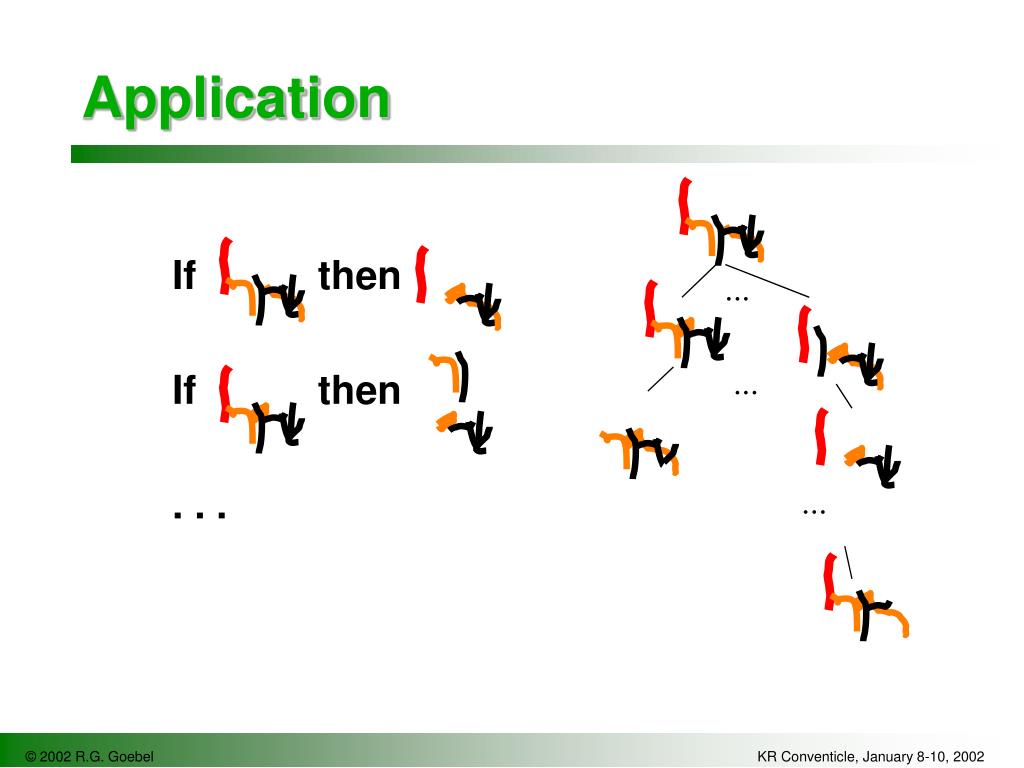 Application

If then

If then

. . .

...

...

...

© 2002 R.G. Goebel

KR Conventicle, January 8-10, 2002